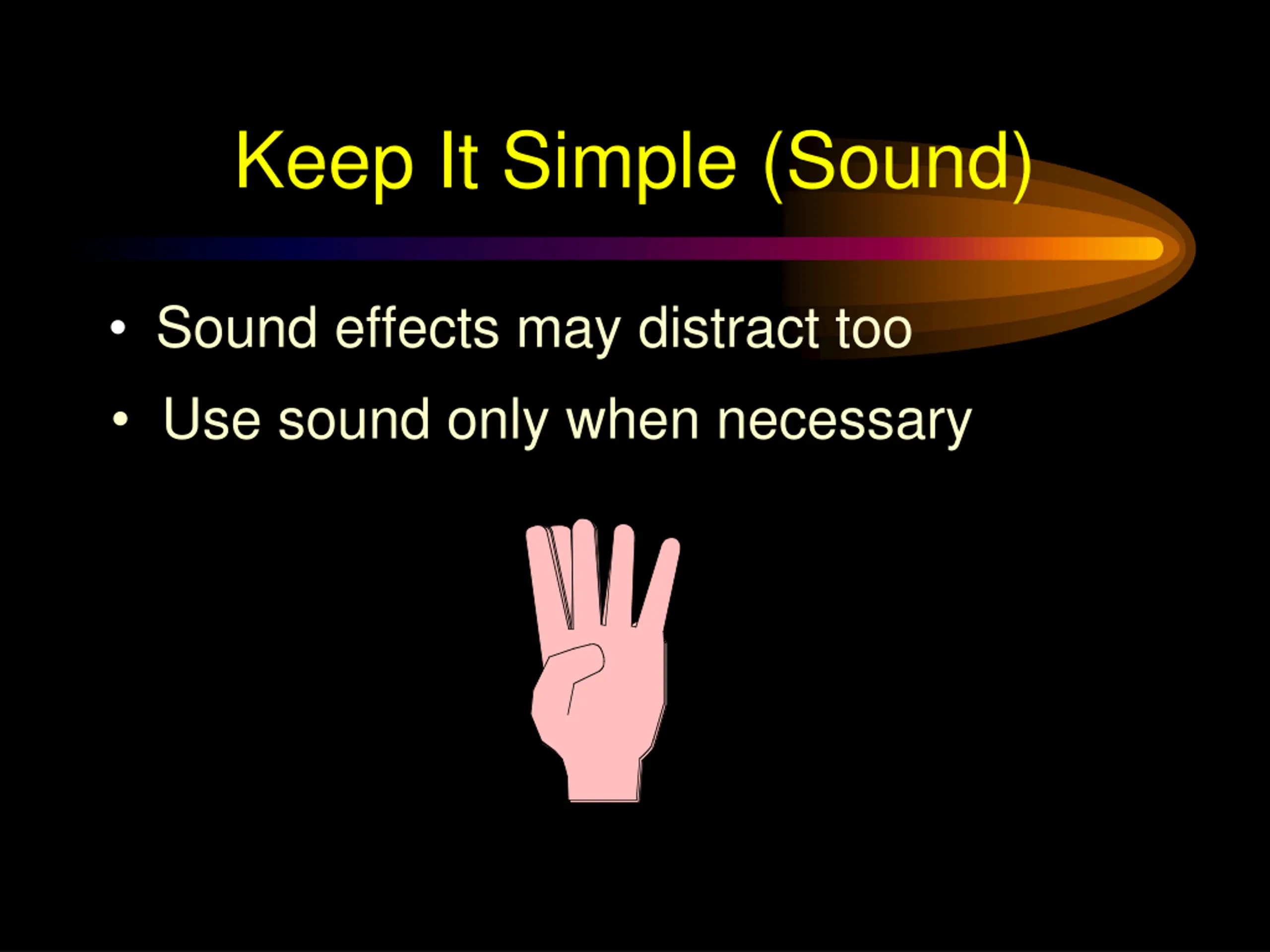 Keep It Simple (Sound)

• Sound effects may distract too
• Use sound only when necessary